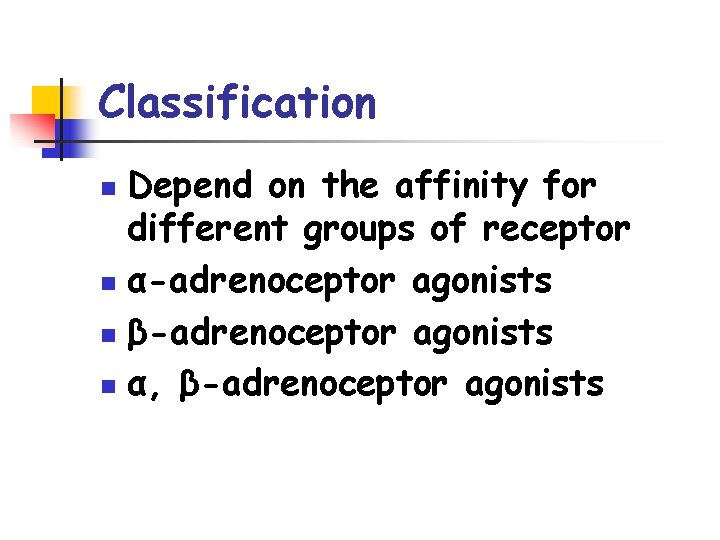 Classification

- Depend on the affinity for different groups of receptor
- α-adrenoceptor agonists
- β-adrenoceptor agonists
- α, β-adrenoceptor agonists